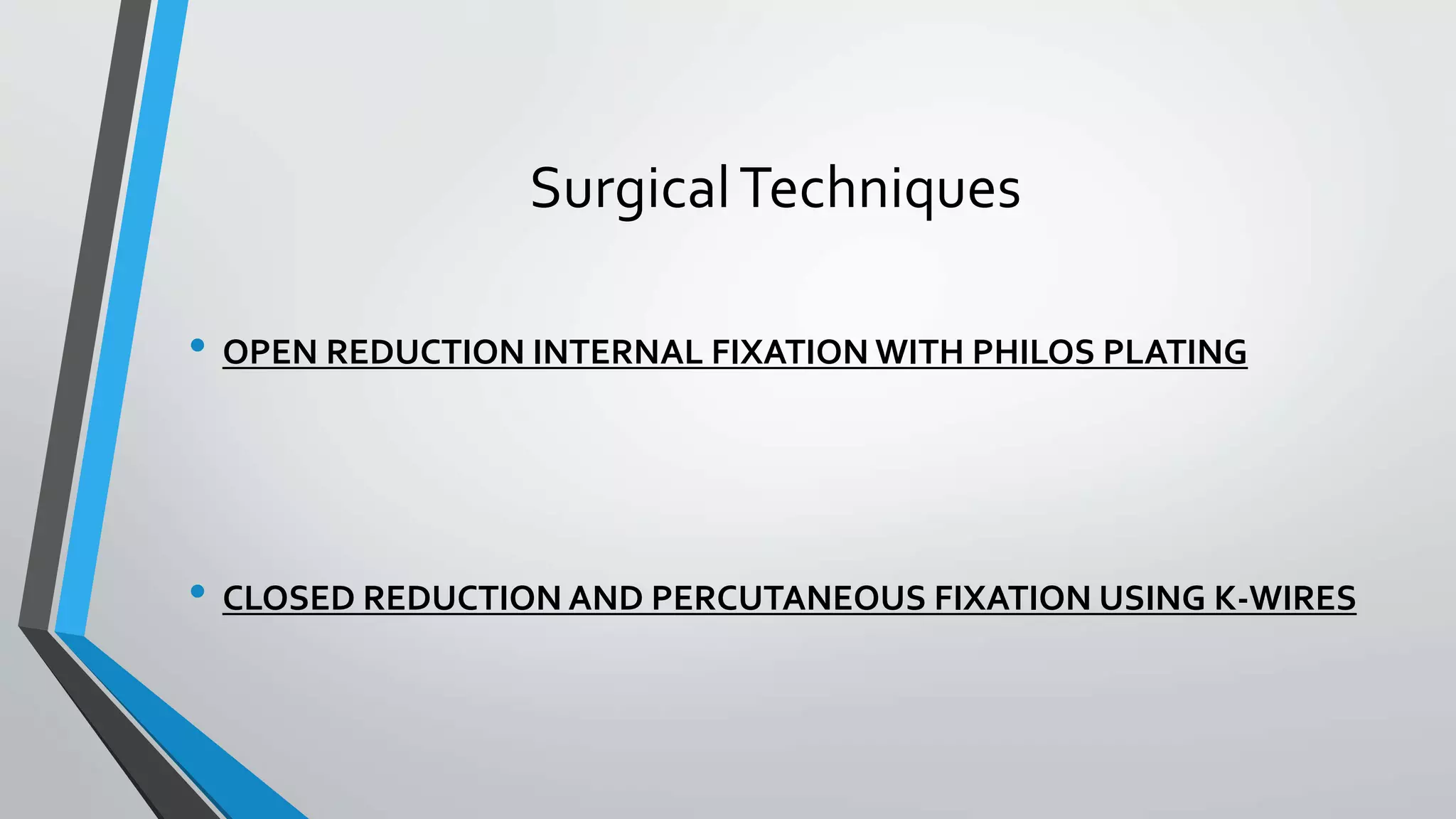 Surgical Techniques

• OPEN REDUCTION INTERNAL FIXATION WITH PHILOS PLATING

• CLOSED REDUCTION AND PERCUTANEOUS FIXATION USING K-WIRES